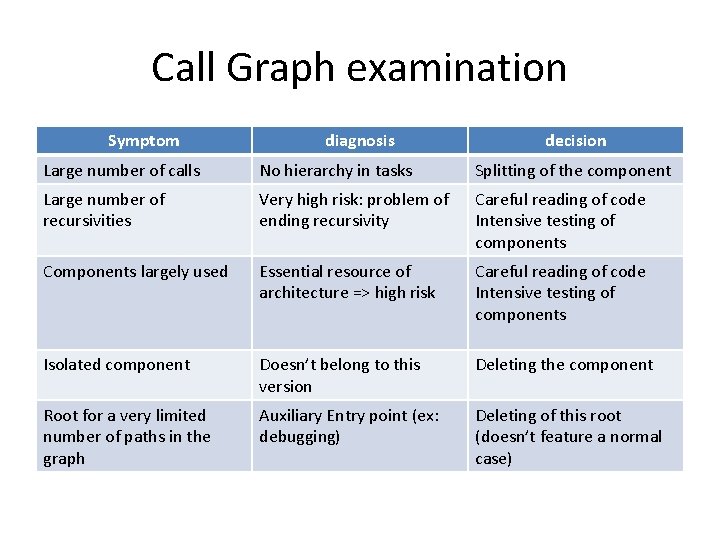 Call Graph examination

| Symptom | diagnosis | decision |
|---|---|---|
| Large number of calls | No hierarchy in tasks | Splitting of the component |
| Large number of recursivities | Very high risk: problem of ending recursivity | Careful reading of code Intensive testing of components |
| Components largely used | Essential resource of architecture => high risk | Careful reading of code Intensive testing of components |
| Isolated component | Doesn't belong to this version | Deleting the component |
| Root for a very limited number of paths in the graph | Auxiliary Entry point (ex: debugging) | Deleting of this root (doesn't feature a normal case) |